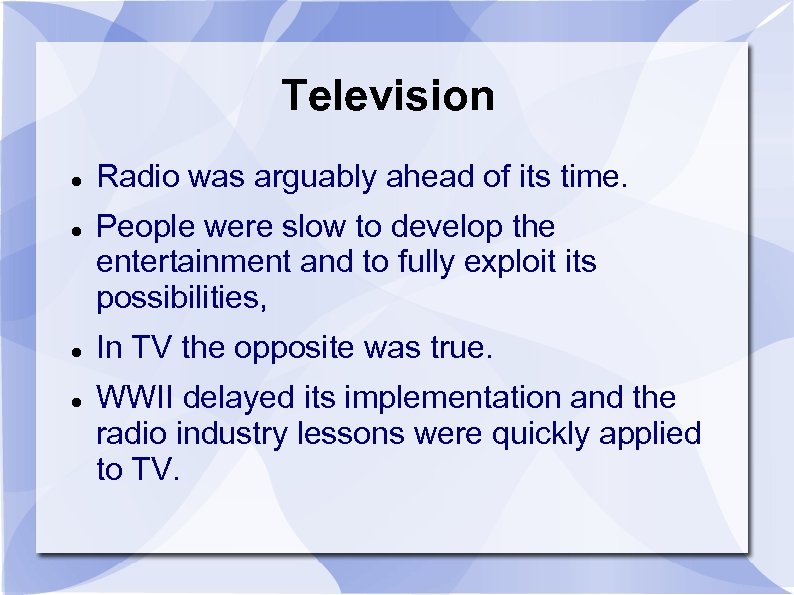 Television

- Radio was arguably ahead of its time.
- People were slow to develop the entertainment and to fully exploit its possibilities,
- In TV the opposite was true.
- WWII delayed its implementation and the radio industry lessons were quickly applied to TV.